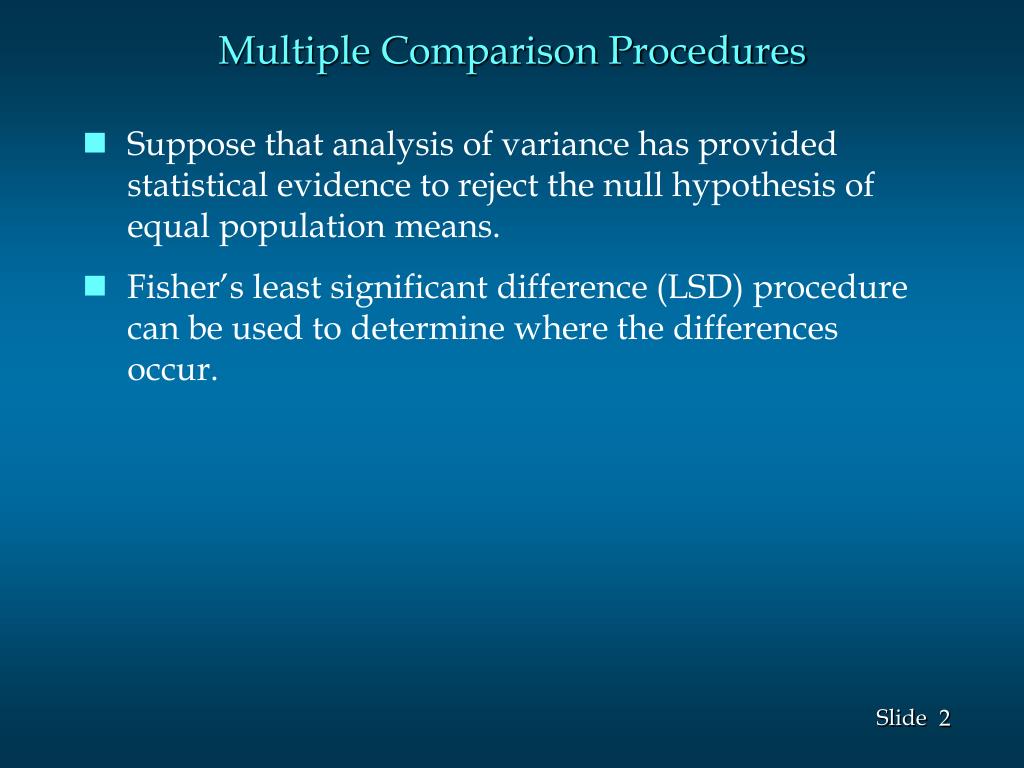 Multiple Comparison Procedures

Suppose that analysis of variance has provided statistical evidence to reject the null hypothesis of equal population means.

Fisher’s least significant difference (LSD) procedure can be used to determine where the differences occur.

Slide 2